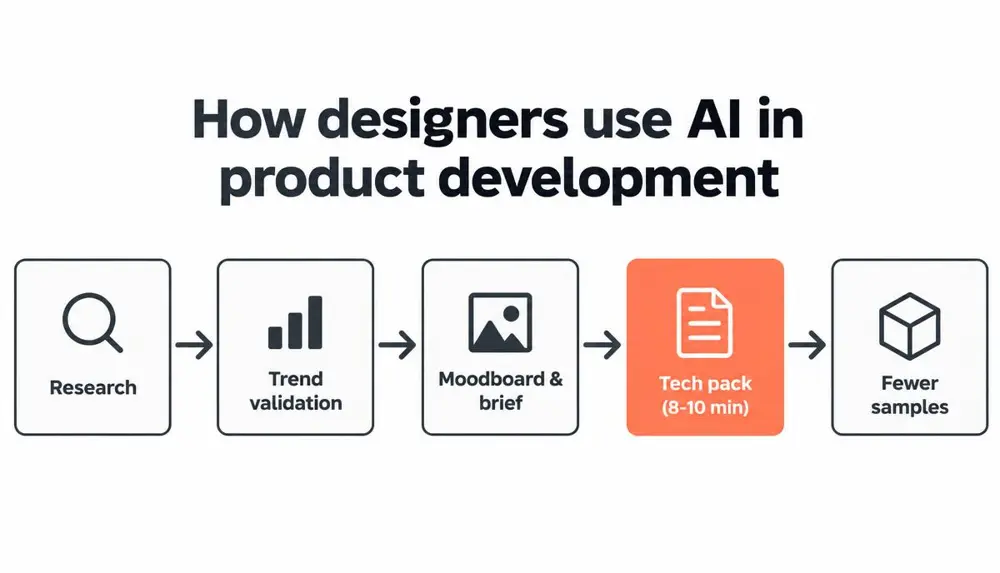 How designers use AI in product development

Research

Trend validation

Moodboard & brief

Tech pack (8-10 min)

Fewer samples